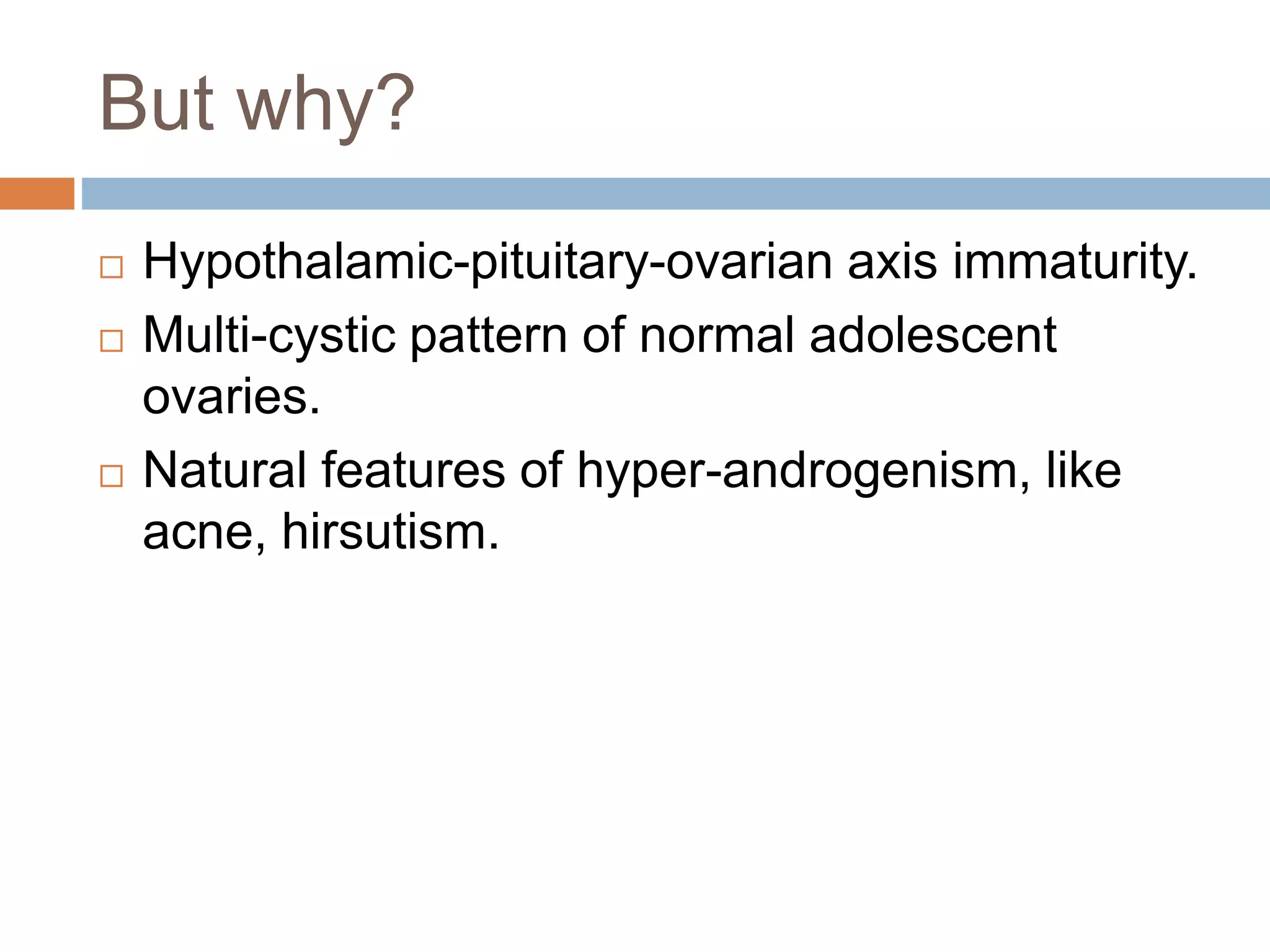 But why?

□ Hypothalamic-pituitary-ovarian axis immaturity.
□ Multi-cystic pattern of normal adolescent ovaries.
□ Natural features of hyper-androgenism, like acne, hirsutism.